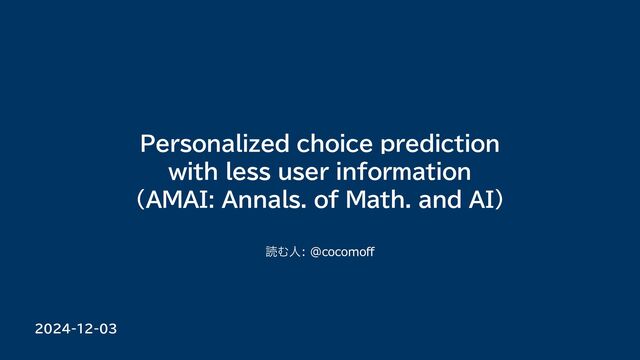 Personalized choice prediction with less user information (AMAI: Annals. of Math. and AI)

読む人: @cocomoff

2024-12-03